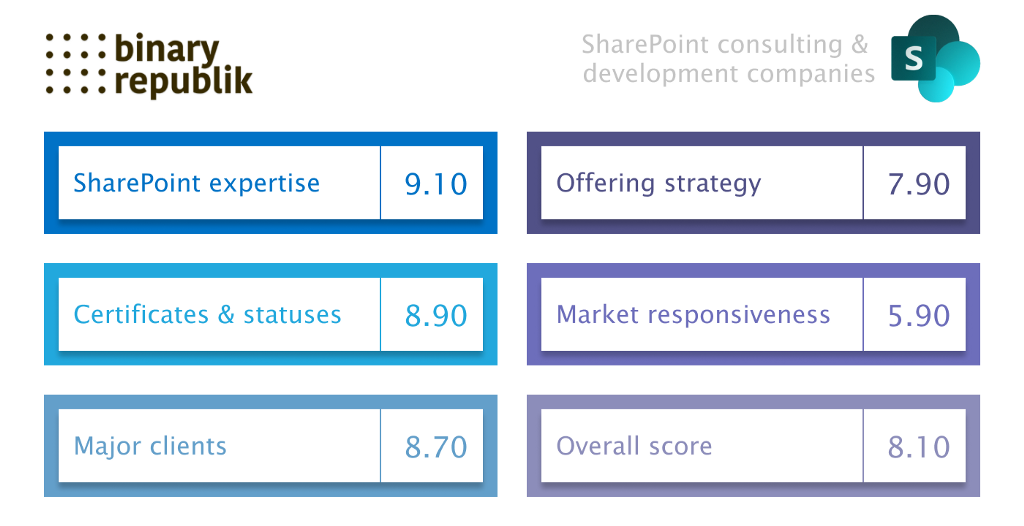 binary republik

SharePoint consulting & development companies

S

| SharePoint expertise | 9.10 |
|---|---|
| Certificates & statuses | 8.90 |
| Major clients | 8.70 |

| Offering strategy | 7.90 |
|---|---|
| Market responsiveness | 5.90 |
| Overall score | 8.10 |